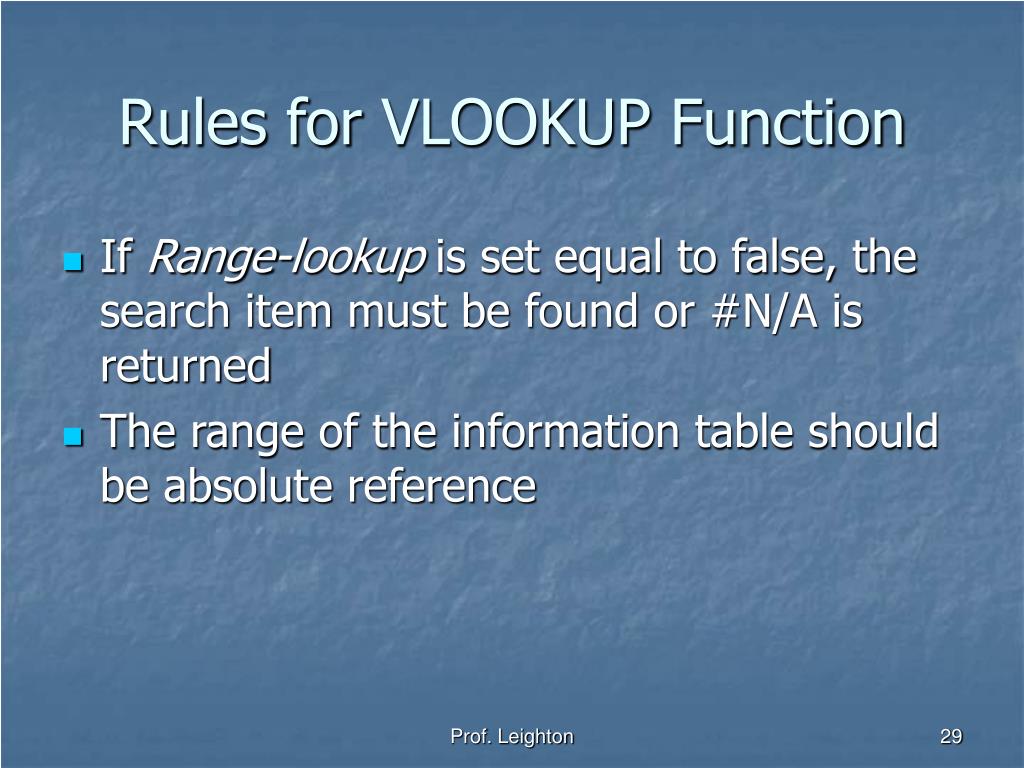 Rules for VLOOKUP Function

If Range-lookup is set equal to false, the search item must be found or #N/A is returned

The range of the information table should be absolute reference

Prof. Leighton

29